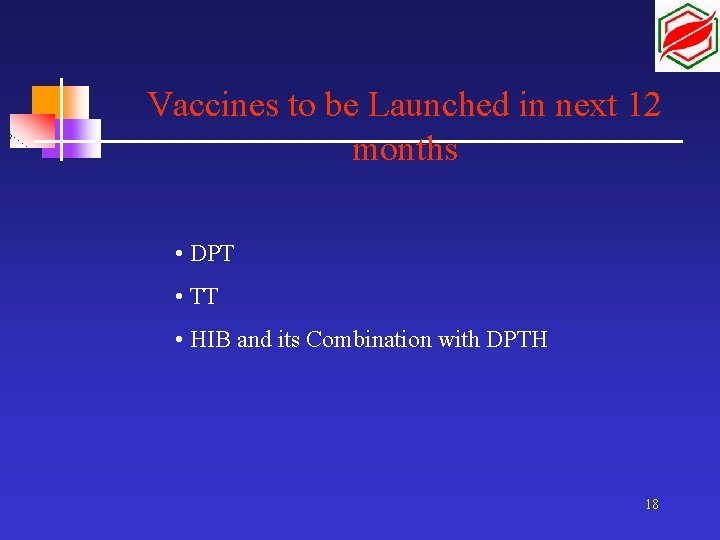 Vaccines to be Launched in next 12 months

• DPT
• TT
• HIB and its Combination with DPTH

18